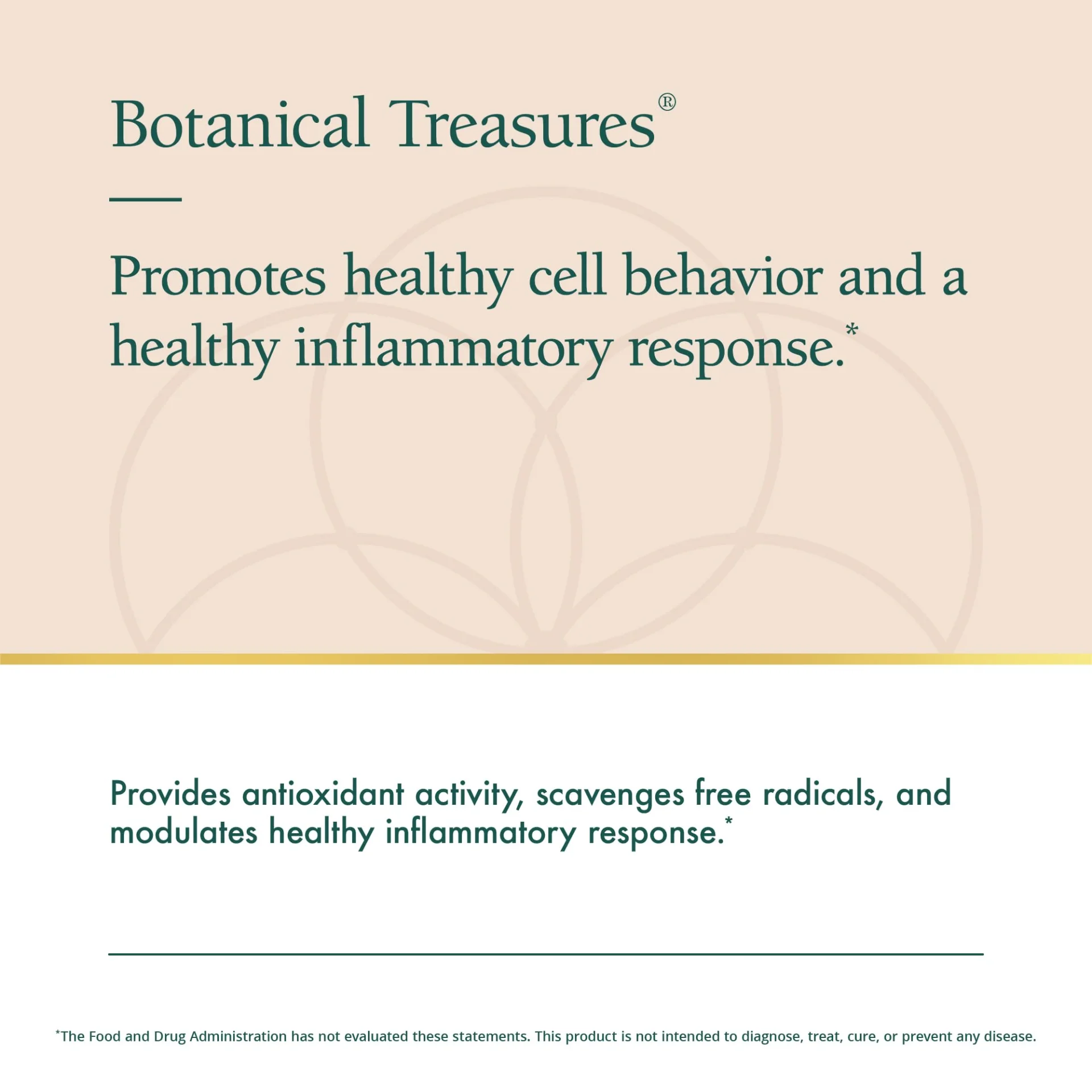 Botanical Treasures®

Promotes healthy cell behavior and a healthy inflammatory response.*

Provides antioxidant activity, scavenges free radicals, and modulates healthy inflammatory response.*

*The Food and Drug Administration has not evaluated these statements. This product is not intended to diagnose, treat, cure, or prevent any disease.